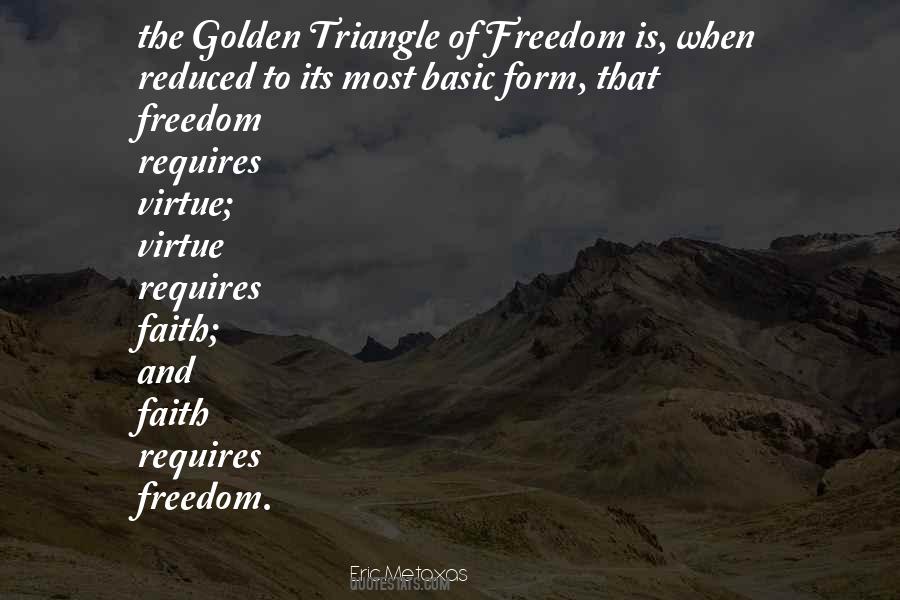 the Golden Triangle of Freedom is, when reduced to its most basic form, that freedom requires virtue; virtue requires faith; and faith requires freedom.

Eric Metaxas
QUOTESTATS.COM